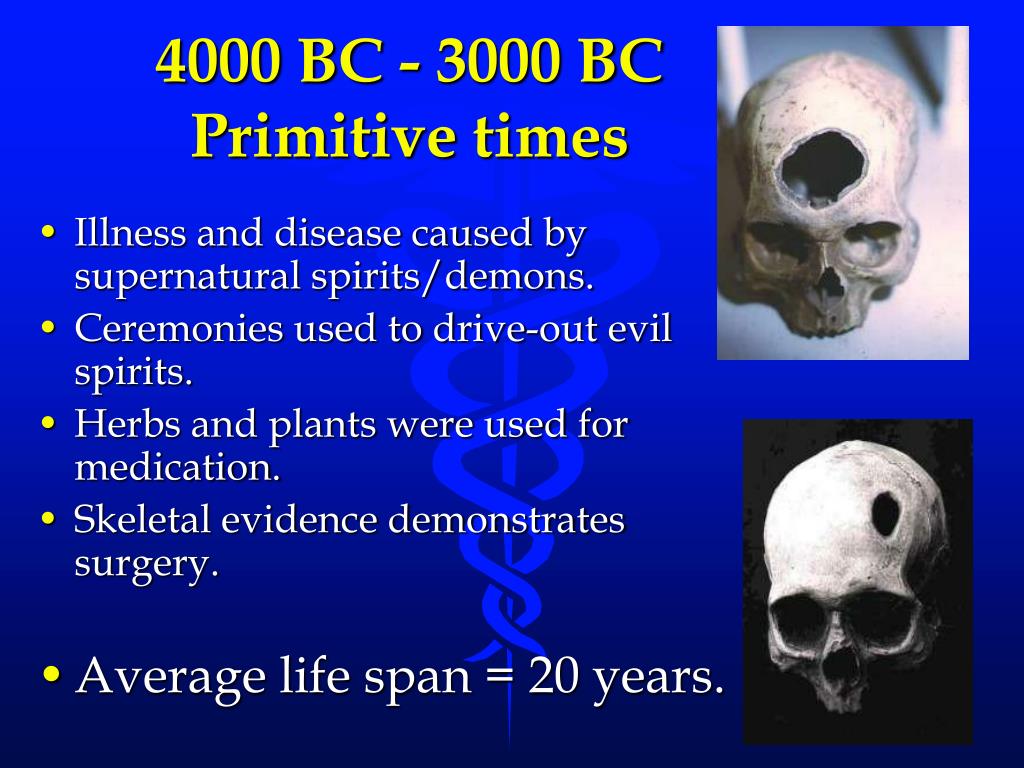 4000 BC - 3000 BC
Primitive times

• Illness and disease caused by supernatural spirits/demons.
• Ceremonies used to drive-out evil spirits.
• Herbs and plants were used for medication.
• Skeletal evidence demonstrates surgery.

• Average life span = 20 years.